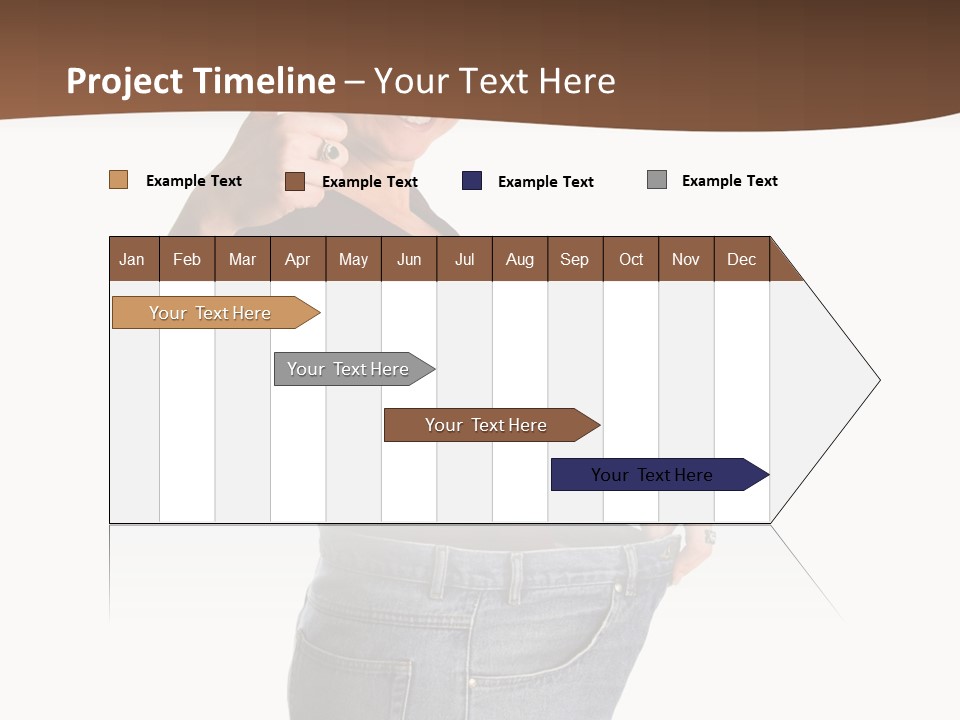 Project Timeline – Your Text Here

Example Text Example Text Example Text Example Text

| Jan | Feb | Mar | Apr | May | Jun | Jul | Aug | Sep | Oct | Nov | Dec |
|---|---|---|---|---|---|---|---|---|---|---|---|

Your Text Here

Your Text Here

Your Text Here

Your Text Here